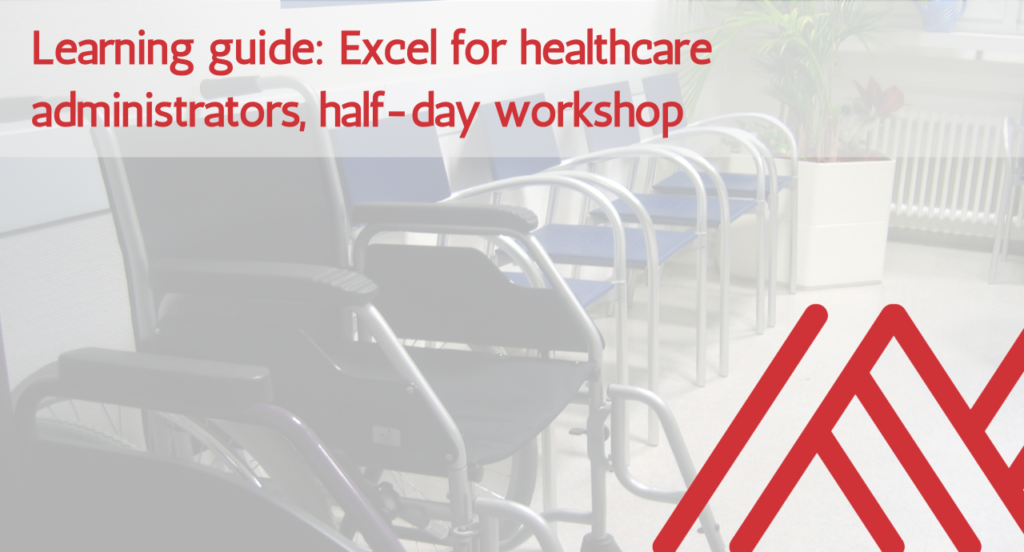 Learning guide: Excel for healthcare administrators, half-day workshop